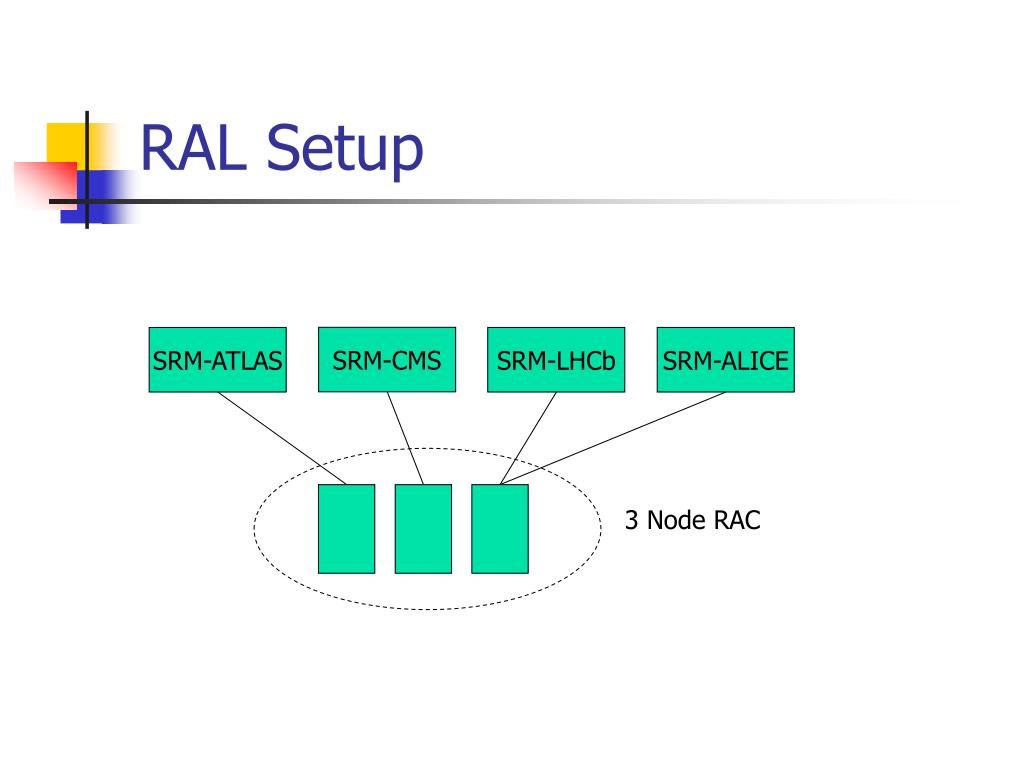 RAL Setup

SRM-ATLAS

SRM-CMS

SRM-LHCb

SRM-ALICE

3 Node RAC